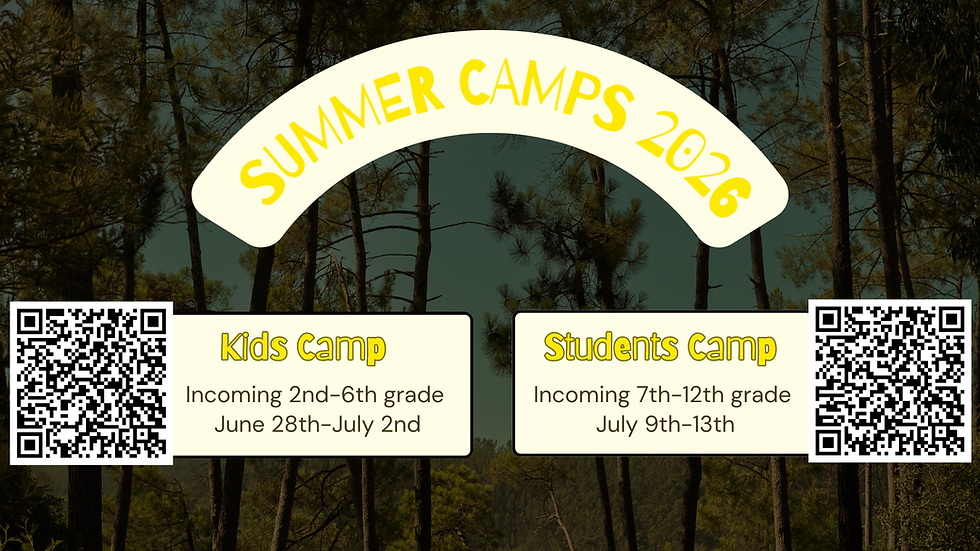 SUMMER CAMPS 2026

Kids Camp
Incoming 2nd-6th grade
June 28th-July 2nd

Students Camp
Incoming 7th-12th grade
July 9th-13th